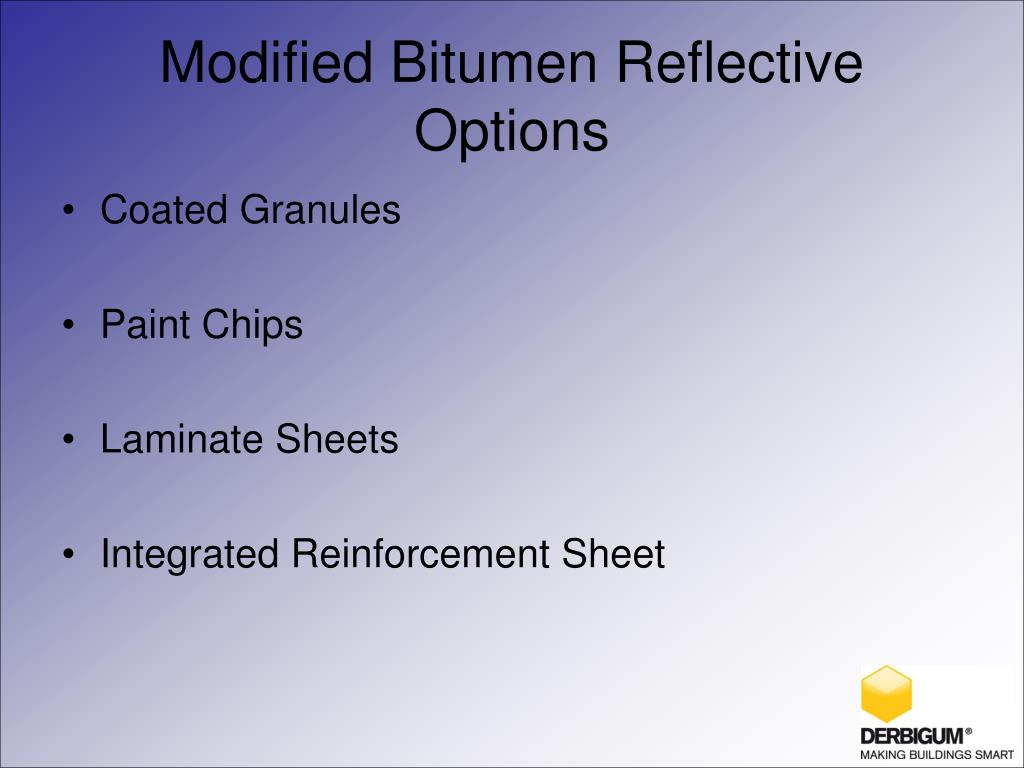 Modified Bitumen Reflective Options

• Coated Granules

• Paint Chips

• Laminate Sheets

• Integrated Reinforcement Sheet

DERBIGUM®
MAKING BUILDINGS SMART